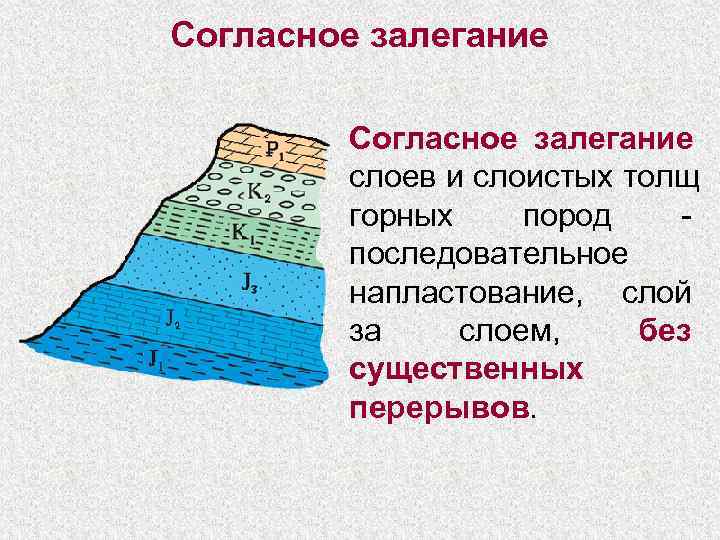 Согласное залегание

$P_1$
$K_2$
$K_1$
$J_3$
$J_2$
$J_1$

Согласное залегание слоев и слоистых толщ горных пород - последовательное напластование, слой за слоем, без существенных перерывов.